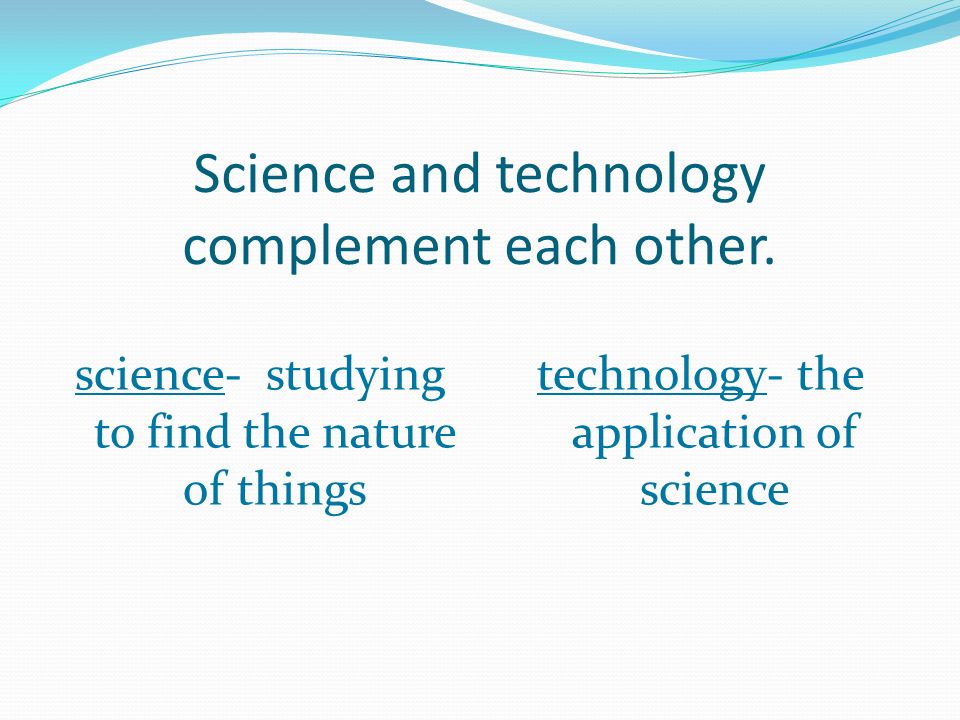 Science and technology complement each other.

science- studying to find the nature of things

technology- the application of science